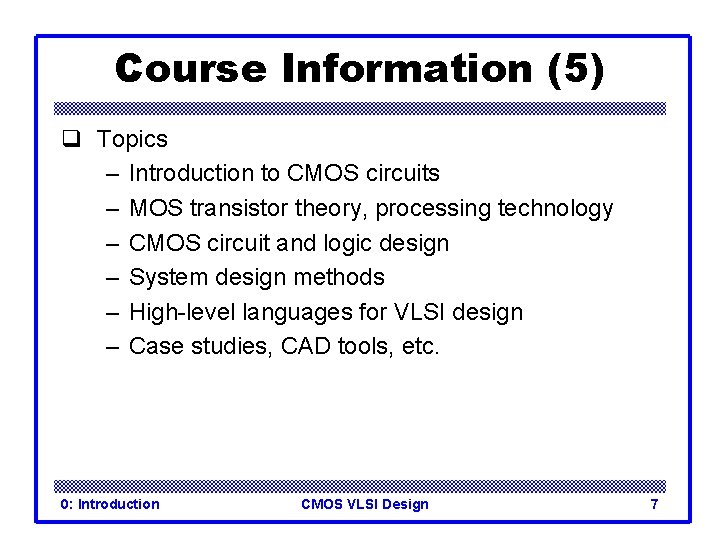 Course Information (5)

❑ Topics
– Introduction to CMOS circuits
– MOS transistor theory, processing technology
– CMOS circuit and logic design
– System design methods
– High-level languages for VLSI design
– Case studies, CAD tools, etc.

0: Introduction
CMOS VLSI Design
7